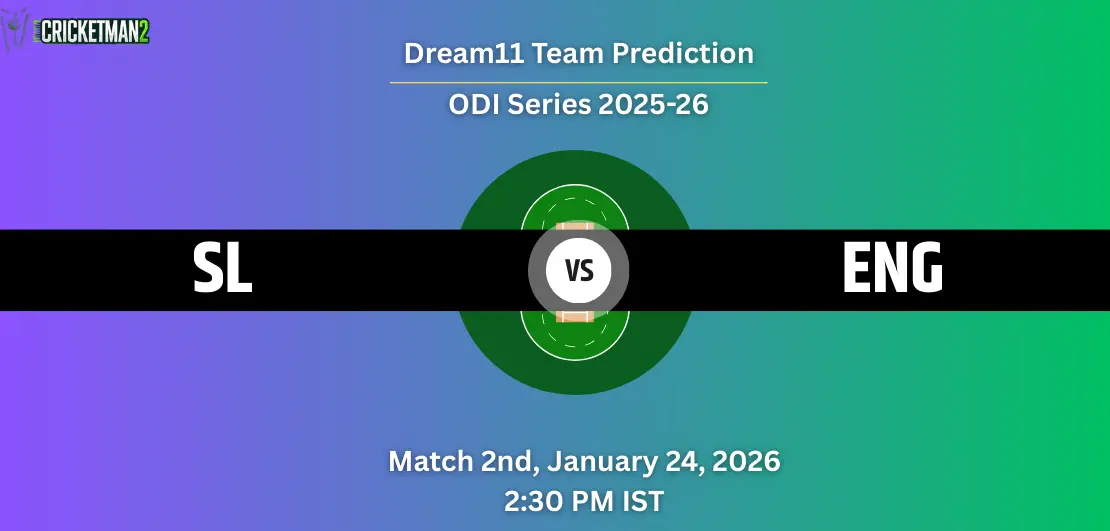 CRICKETMAN2

Dream11 Team Prediction

ODI Series 2025-26

SL

VS

ENG

Match 2nd, January 24, 2026
2:30 PM IST